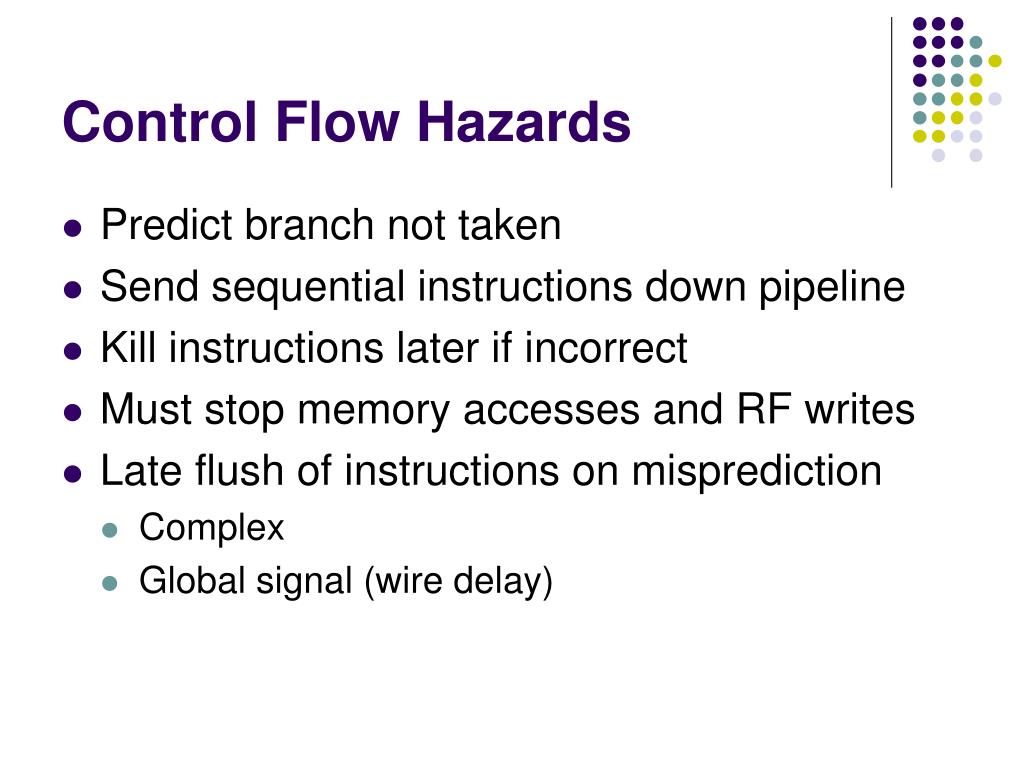 Control Flow Hazards

- Predict branch not taken
- Send sequential instructions down pipeline
- Kill instructions later if incorrect
- Must stop memory accesses and RF writes
- Late flush of instructions on misprediction
  - Complex
  - Global signal (wire delay)